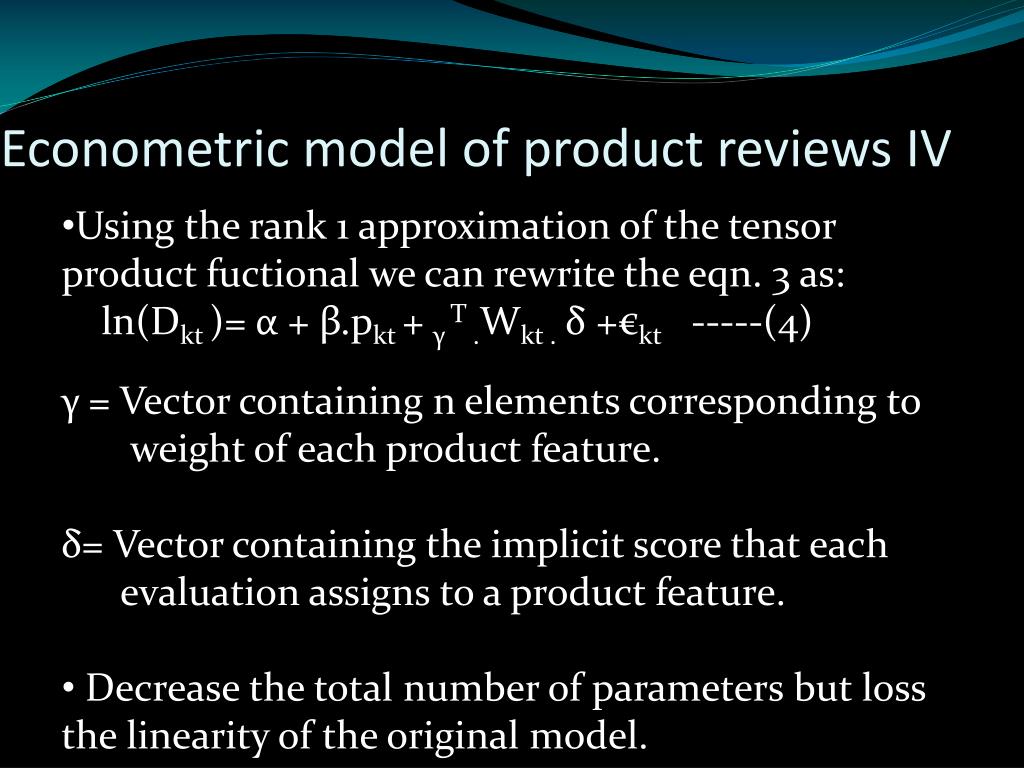 Econometric model of product reviews IV

•Using the rank 1 approximation of the tensor product fuctional we can rewrite the eqn. 3 as:
$\ln(D_{kt}) = \alpha + \beta.p_{kt} + \gamma^{T}.W_{kt}.\delta + €_{kt}$ -----(4)

γ = Vector containing n elements corresponding to weight of each product feature.

δ= Vector containing the implicit score that each evaluation assigns to a product feature.

• Decrease the total number of parameters but loss the linearity of the original model.